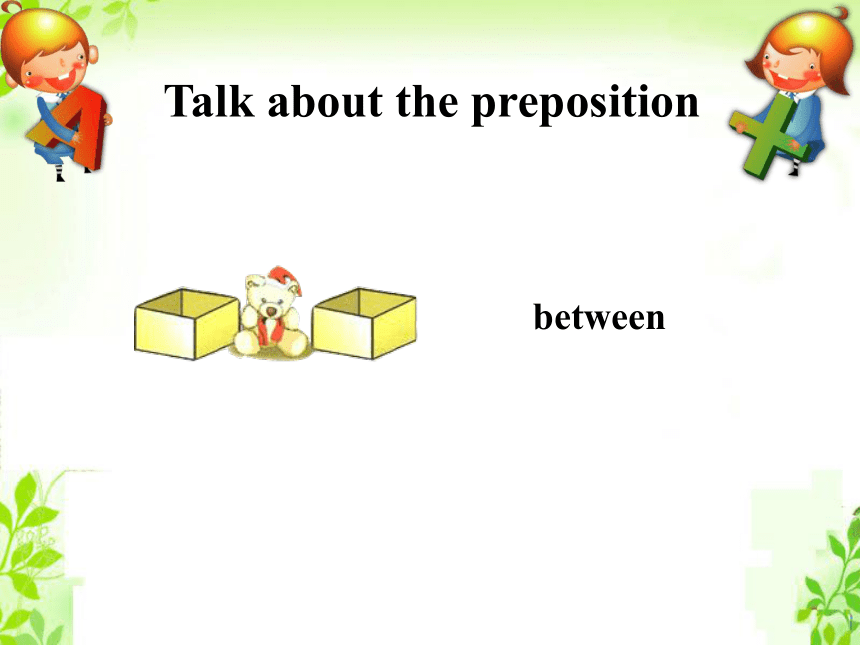 Talk about the preposition

between